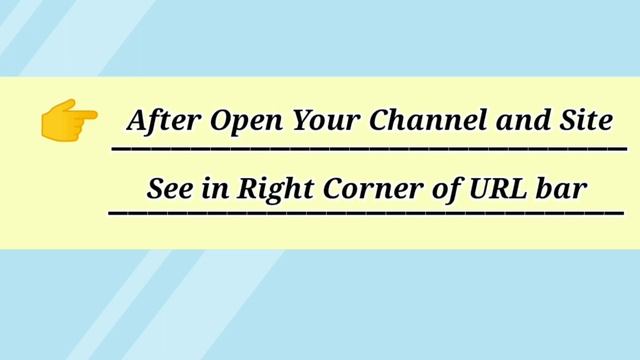 After Open Your Channel and Site

See in Right Corner of URL bar